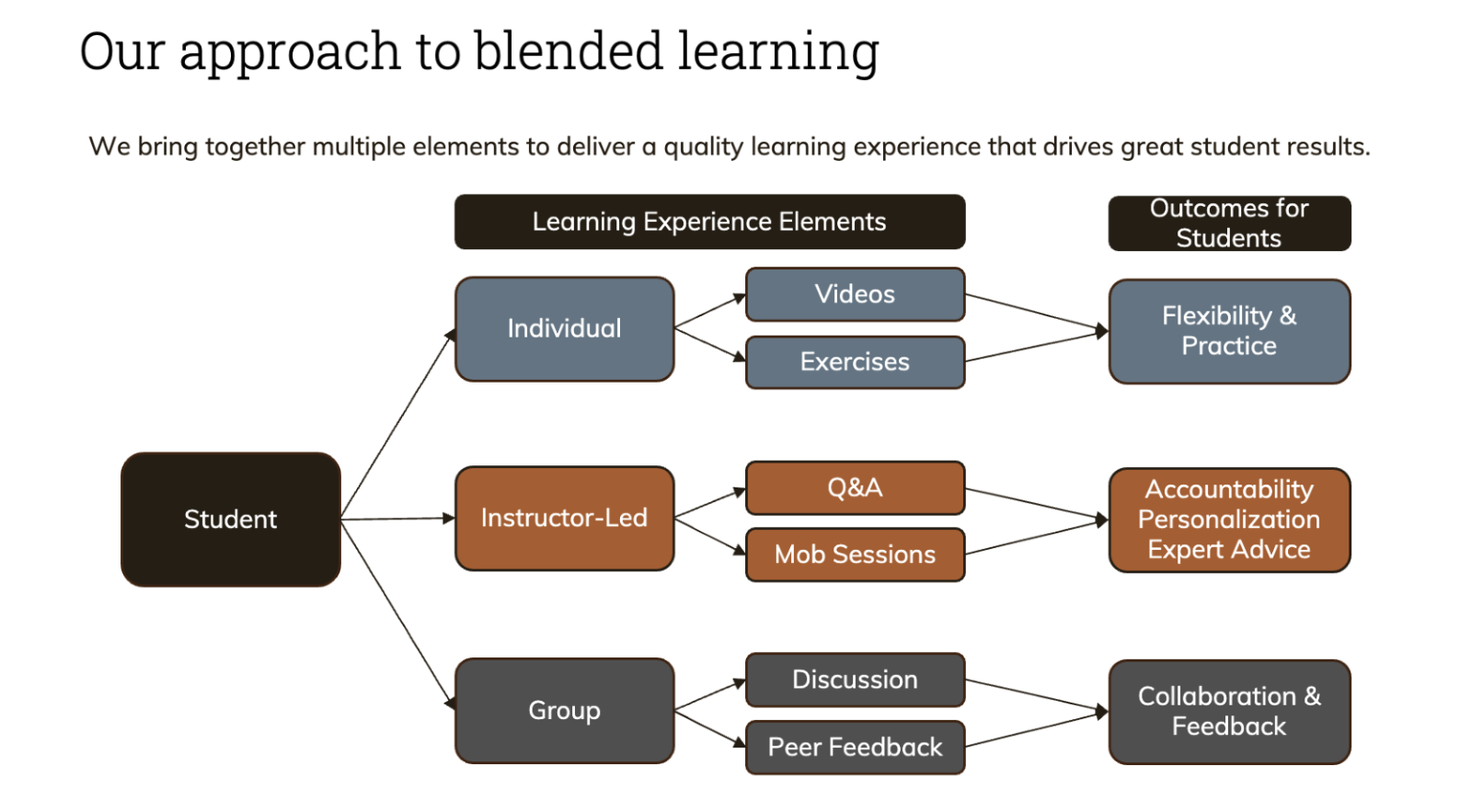 Our approach to blended learning

We bring together multiple elements to deliver a quality learning experience that drives great student results.

Learning Experience Elements

Outcomes for Students

Student

Individual

Videos

Exercises

Flexibility & Practice

Instructor-Led

Q&A

Mob Sessions

Accountability
Personalization
Expert Advice

Group

Discussion

Peer Feedback

Collaboration & Feedback